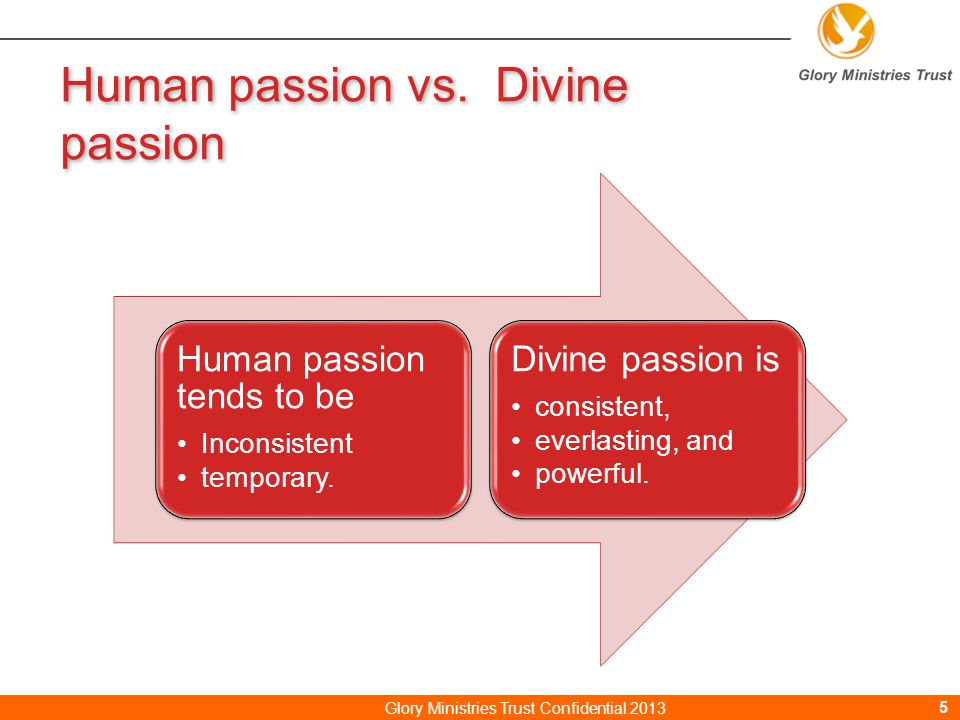 Glory Ministries Trust

Human passion vs. Divine passion

Human passion tends to be
• Inconsistent
• temporary.

Divine passion is
• consistent,
• everlasting, and
• powerful.

Glory Ministries Trust Confidential 2013

5